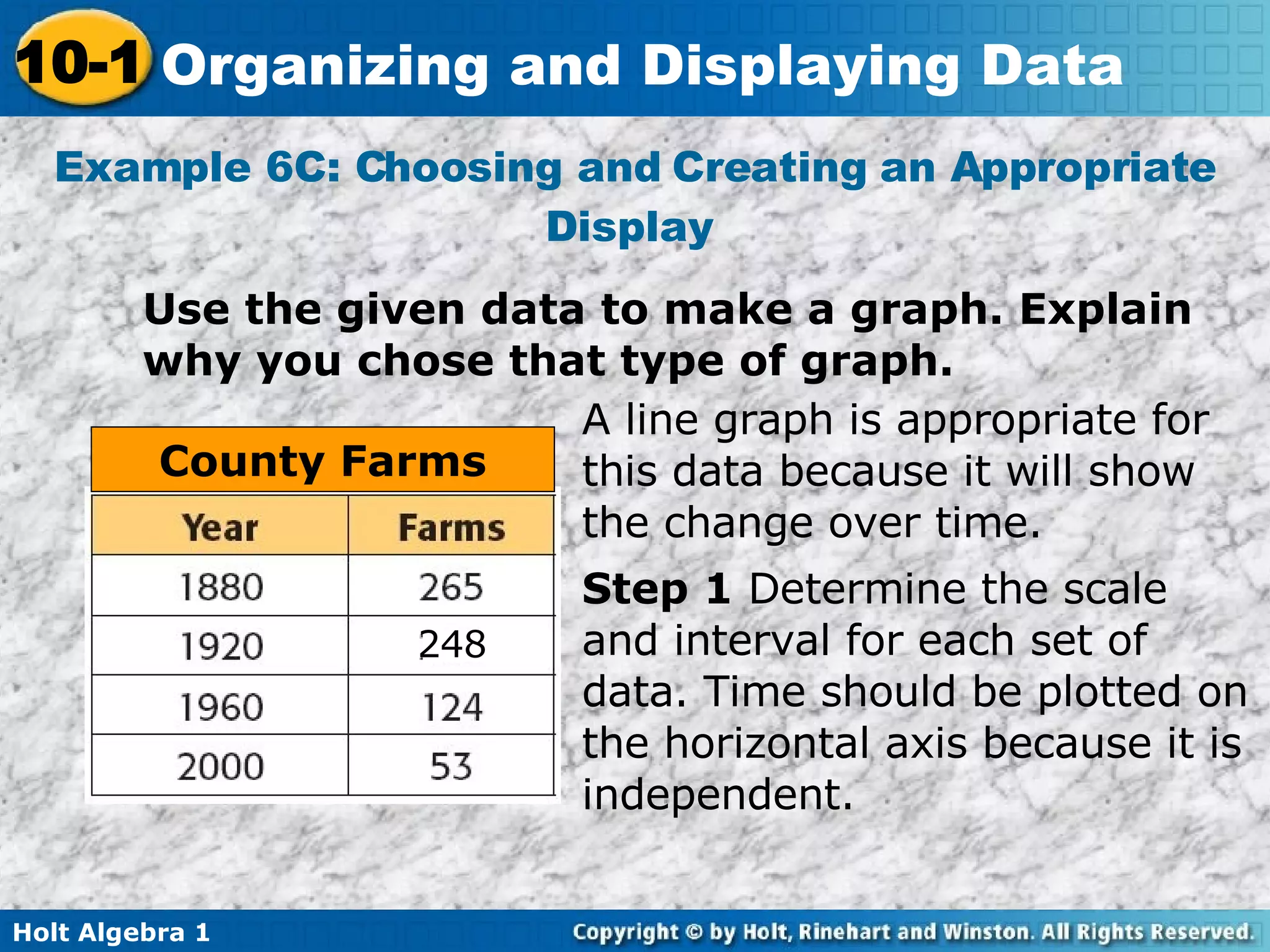 10-1 Organizing and Displaying Data

Example 6C: Choosing and Creating an Appropriate Display

Use the given data to make a graph. Explain why you chose that type of graph.

County Farms

| Year | Farms |
|---|---|
| 1880 | 265 |
| 1920 | 248 |
| 1960 | 124 |
| 2000 | 53 |

A line graph is appropriate for this data because it will show the change over time.

Step 1 Determine the scale and interval for each set of data. Time should be plotted on the horizontal axis because it is independent.

Holt Algebra 1

Copyright © by Holt, Rinehart and Winston. All Rights Reserved.